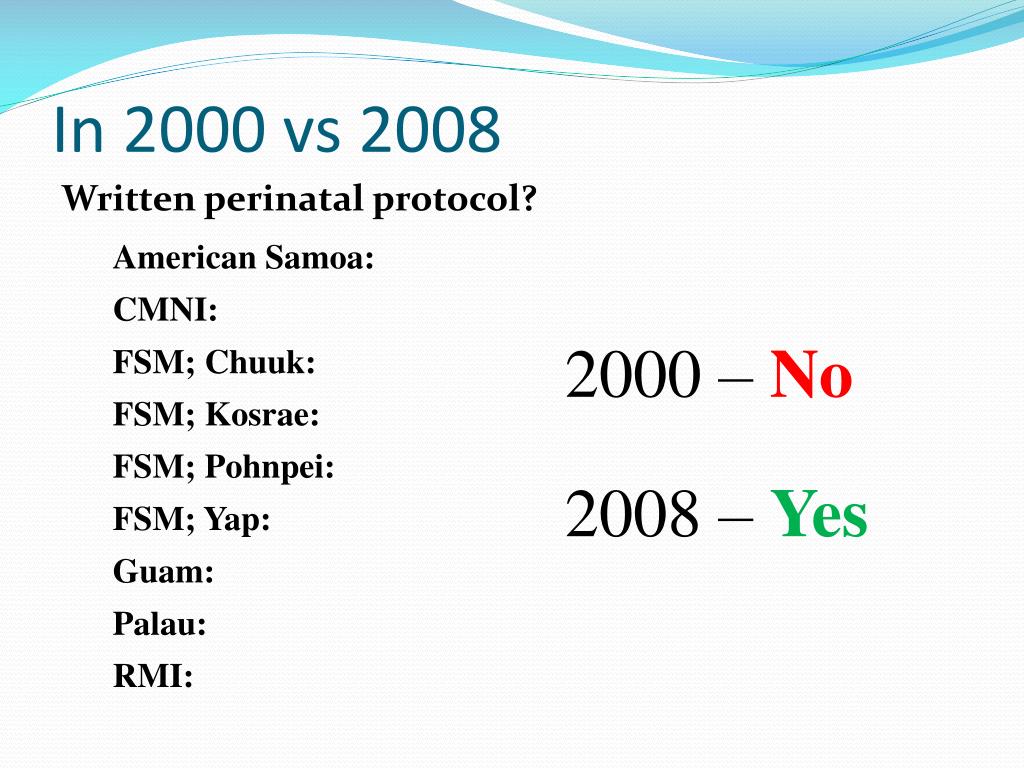 In 2000 vs 2008

Written perinatal protocol?

American Samoa:

CMNI:

FSM; Chuuk:

FSM; Kosrae:

FSM; Pohnpei:

FSM; Yap:

Guam:

Palau:

RMI:

2000 – No

2008 – Yes